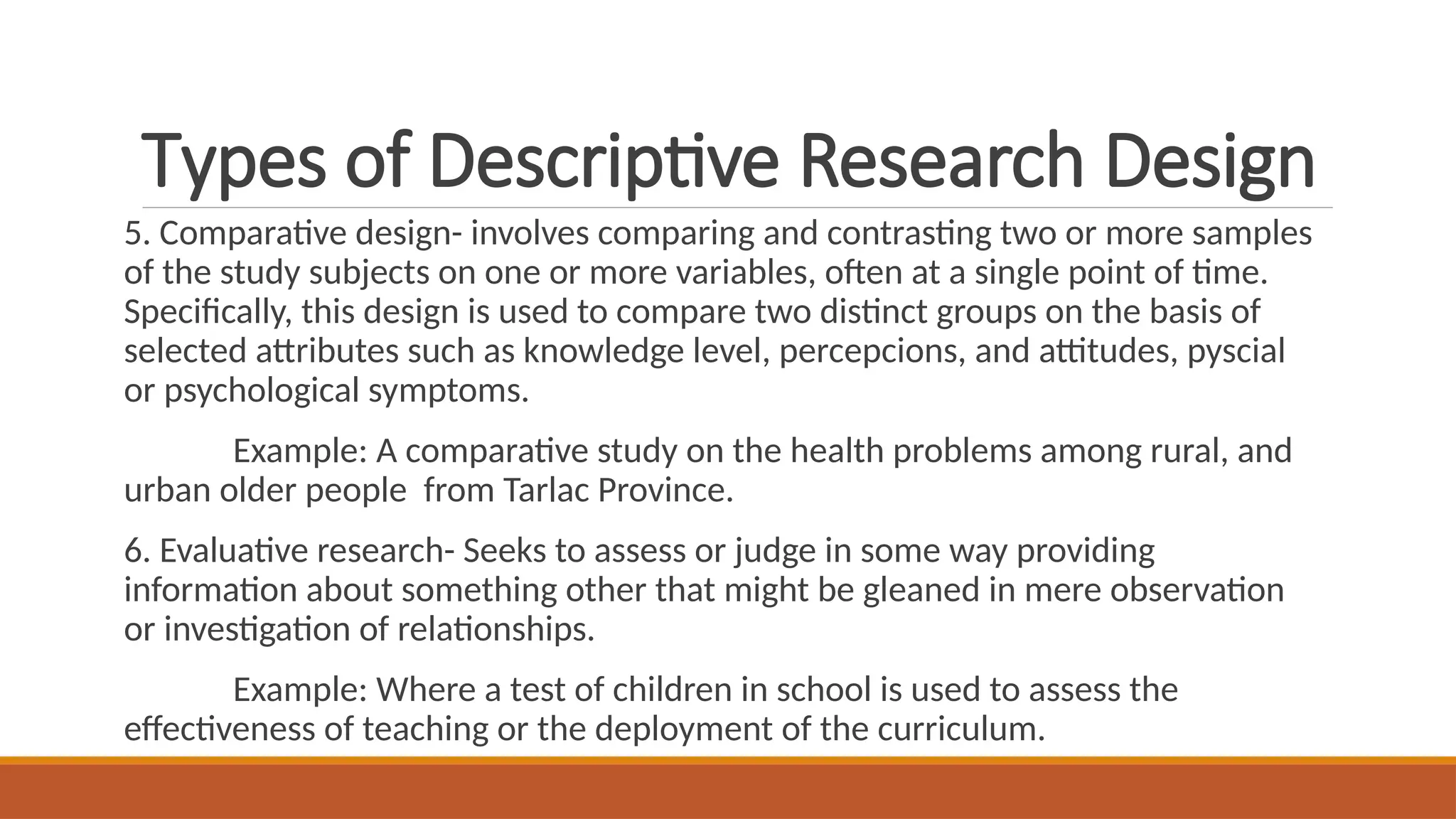 Types of Descriptive Research Design

5. Comparative design- involves comparing and contrasting two or more samples of the study subjects on one or more variables, often at a single point of time. Specifically, this design is used to compare two distinct groups on the basis of selected attributes such as knowledge level, percepcions, and attitudes, pyscial or psychological symptoms.

Example: A comparative study on the health problems among rural, and urban older people from Tarlac Province.

6. Evaluative research- Seeks to assess or judge in some way providing information about something other that might be gleaned in mere observation or investigation of relationships.

Example: Where a test of children in school is used to assess the effectiveness of teaching or the deployment of the curriculum.